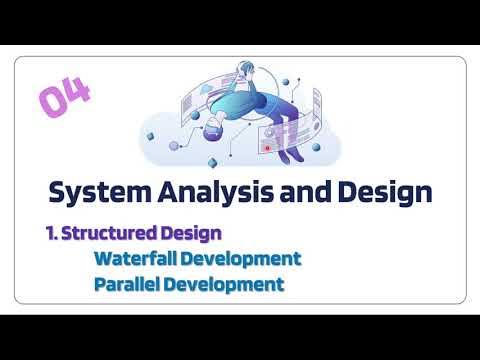 04

System Analysis and Design

1. Structured Design
Waterfall Development
Parallel Development